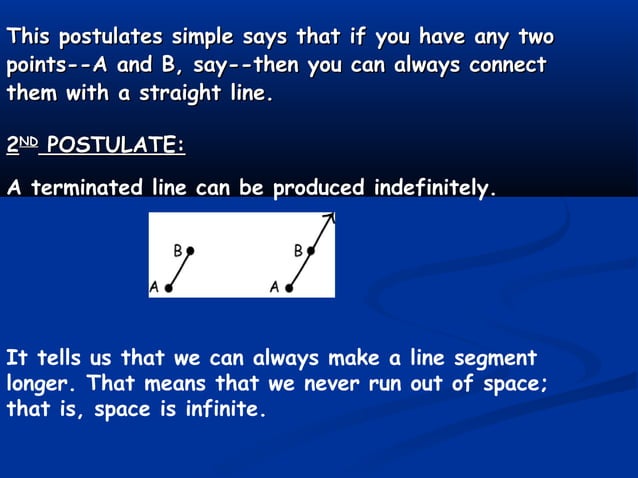 This postulates simple says that if you have any two points--A and B, say--then you can always connect them with a straight line.

2ND POSTULATE:

A terminated line can be produced indefinitely.

B
A
B
A

It tells us that we can always make a line segment longer. That means that we never run out of space; that is, space is infinite.